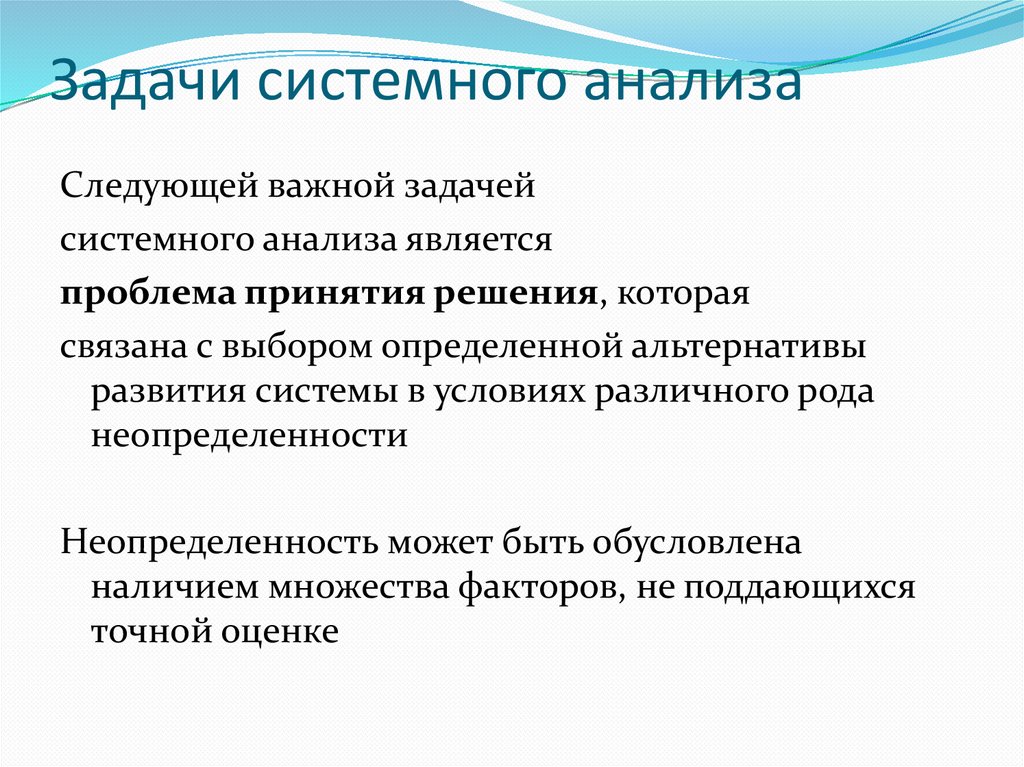 Задачи системного анализа

Следующей важной задачей
системного анализа является
проблема принятия решения, которая
связана с выбором определенной альтернативы развития системы в условиях различного рода неопределенности

Неопределенность может быть обусловлена наличием множества факторов, не поддающихся точной оценке